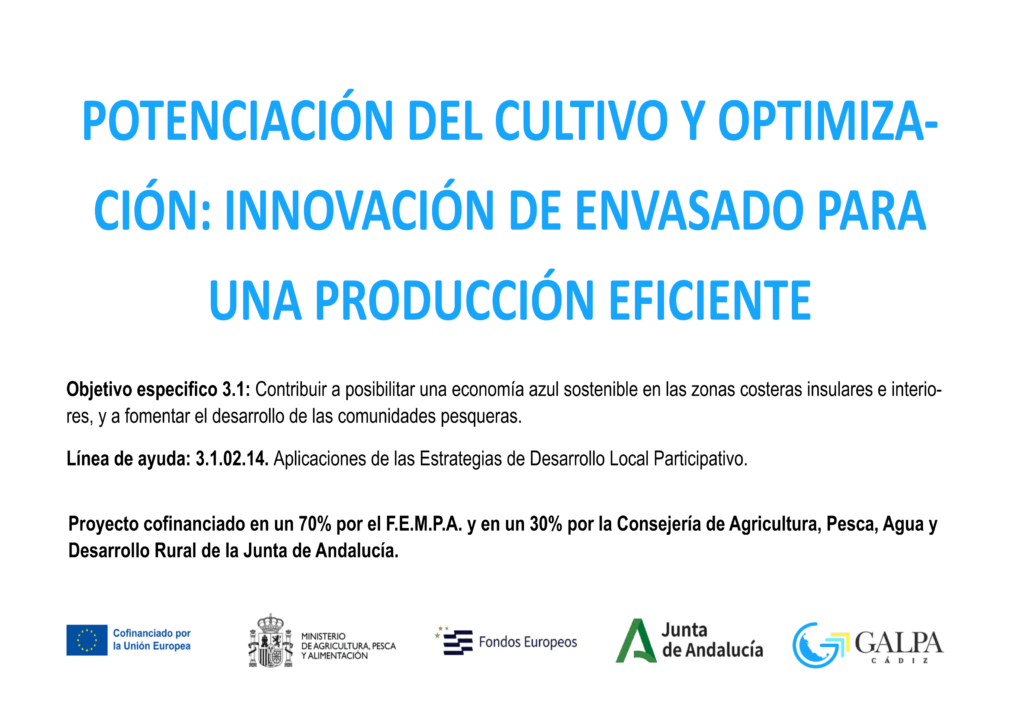 POTENCIACIÓN DEL CULTIVO Y OPTIMIZACIÓN: INNOVACIÓN DE ENVASADO PARA UNA PRODUCCIÓN EFICIENTE

**Objetivo especifico 3.1:** Contribuir a posibilitar una economía azul sostenible en las zonas costeras insulares e interiores, y a fomentar el desarrollo de las comunidades pesqueras.

**Línea de ayuda: 3.1.02.14.** Aplicaciones de las Estrategias de Desarrollo Local Participativo.

Proyecto cofinanciado en un 70% por el F.E.M.P.A. y en un 30% por la Consejería de Agricultura, Pesca, Agua y Desarrollo Rural de la Junta de Andalucía.

Cofinanciado por la Unión Europea

MINISTERIO DE AGRICULTURA, PESCA Y ALIMENTACIÓN

Fondos Europeos

Junta de Andalucía

GALPA CÁDIZ